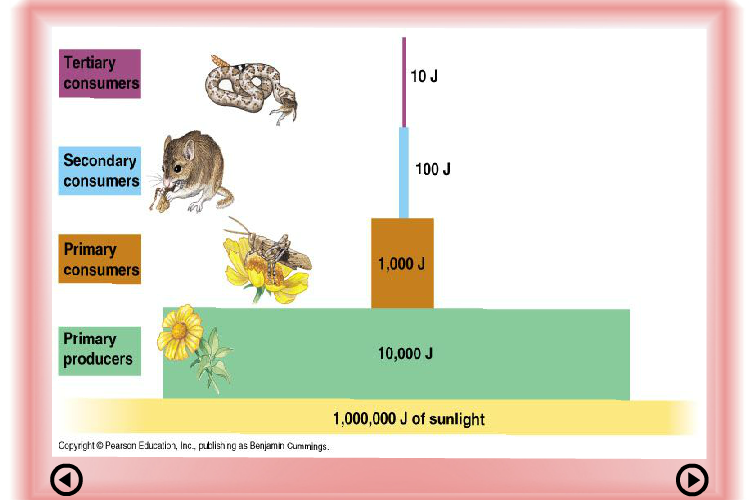 Tertiary consumers

10 J

Secondary consumers

100 J

Primary consumers

1,000 J

Primary producers

10,000 J

1,000,000 J of sunlight

Copyright © Pearson Education, Inc., publishing as Benjamin Cummings.